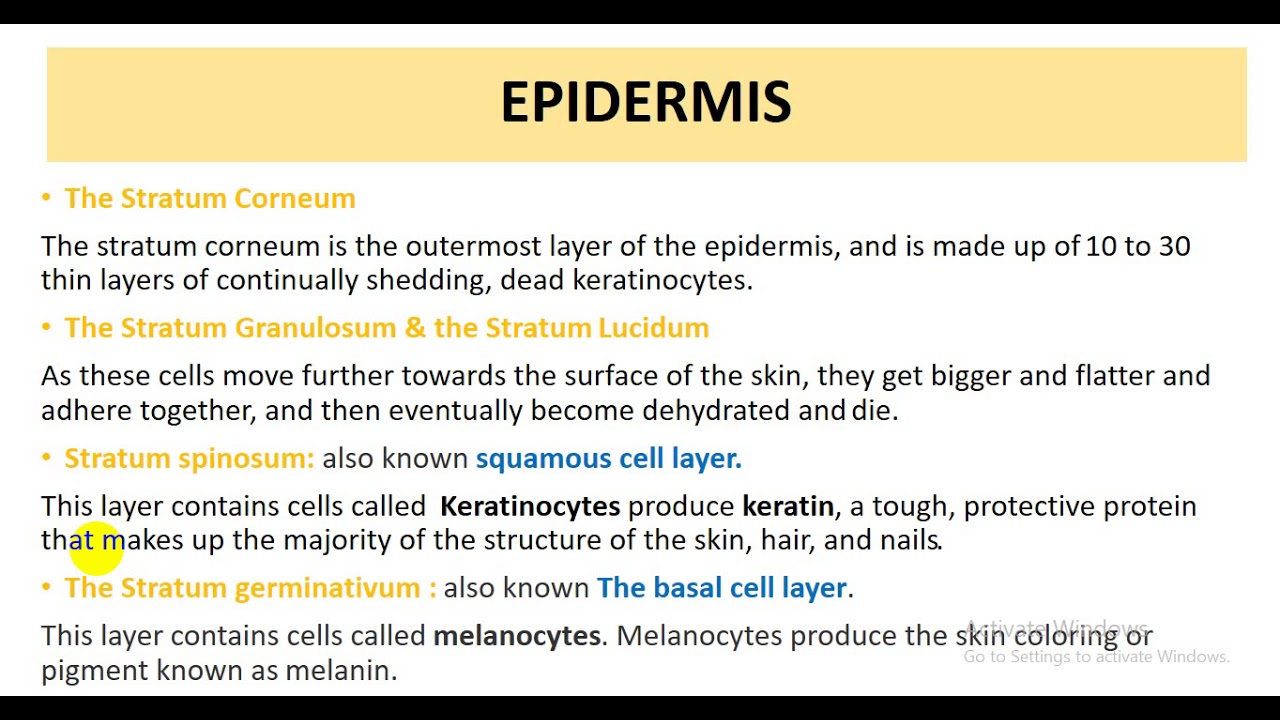 EPIDERMIS

• The Stratum Corneum

The stratum corneum is the outermost layer of the epidermis, and is made up of 10 to 30 thin layers of continually shedding, dead keratinocytes.

• The Stratum Granulosum & the Stratum Lucidum

As these cells move further towards the surface of the skin, they get bigger and flatter and adhere together, and then eventually become dehydrated and die.

• Stratum spinosum: also known squamous cell layer.

This layer contains cells called Keratinocytes produce keratin, a tough, protective protein that makes up the majority of the structure of the skin, hair, and nails.

• The Stratum germinativum : also known The basal cell layer.

This layer contains cells called melanocytes. Melanocytes produce the skin coloring or pigment known as melanin.

Activate Windows
Go to Settings to activate Windows.